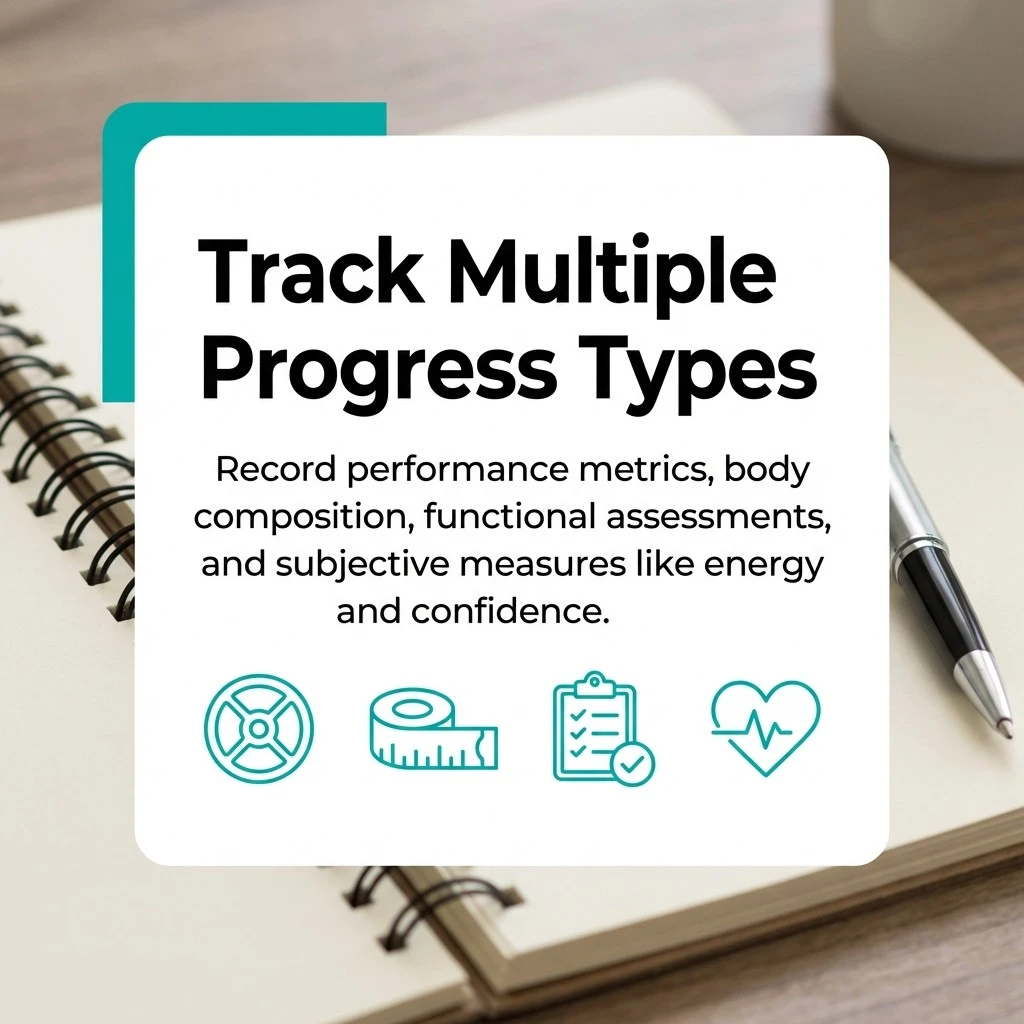 Track Multiple Progress Types

Record performance metrics, body composition, functional assessments, and subjective measures like energy and confidence.